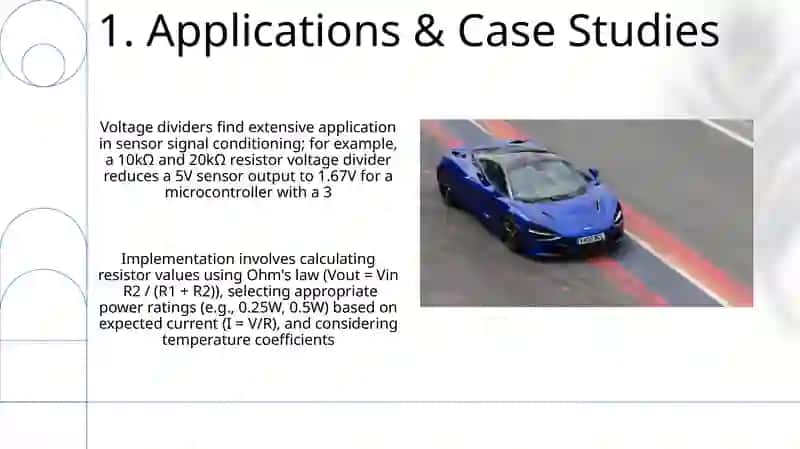 1. Applications & Case Studies

Voltage dividers find extensive application in sensor signal conditioning; for example, a 10kΩ and 20kΩ resistor voltage divider reduces a 5V sensor output to 1.67V for a microcontroller with a 3

Implementation involves calculating resistor values using Ohm's law (Vout = Vin R2 / (R1 + R2)), selecting appropriate power ratings (e.g., 0.25W, 0.5W) based on expected current (I = V/R), and considering temperature coefficients